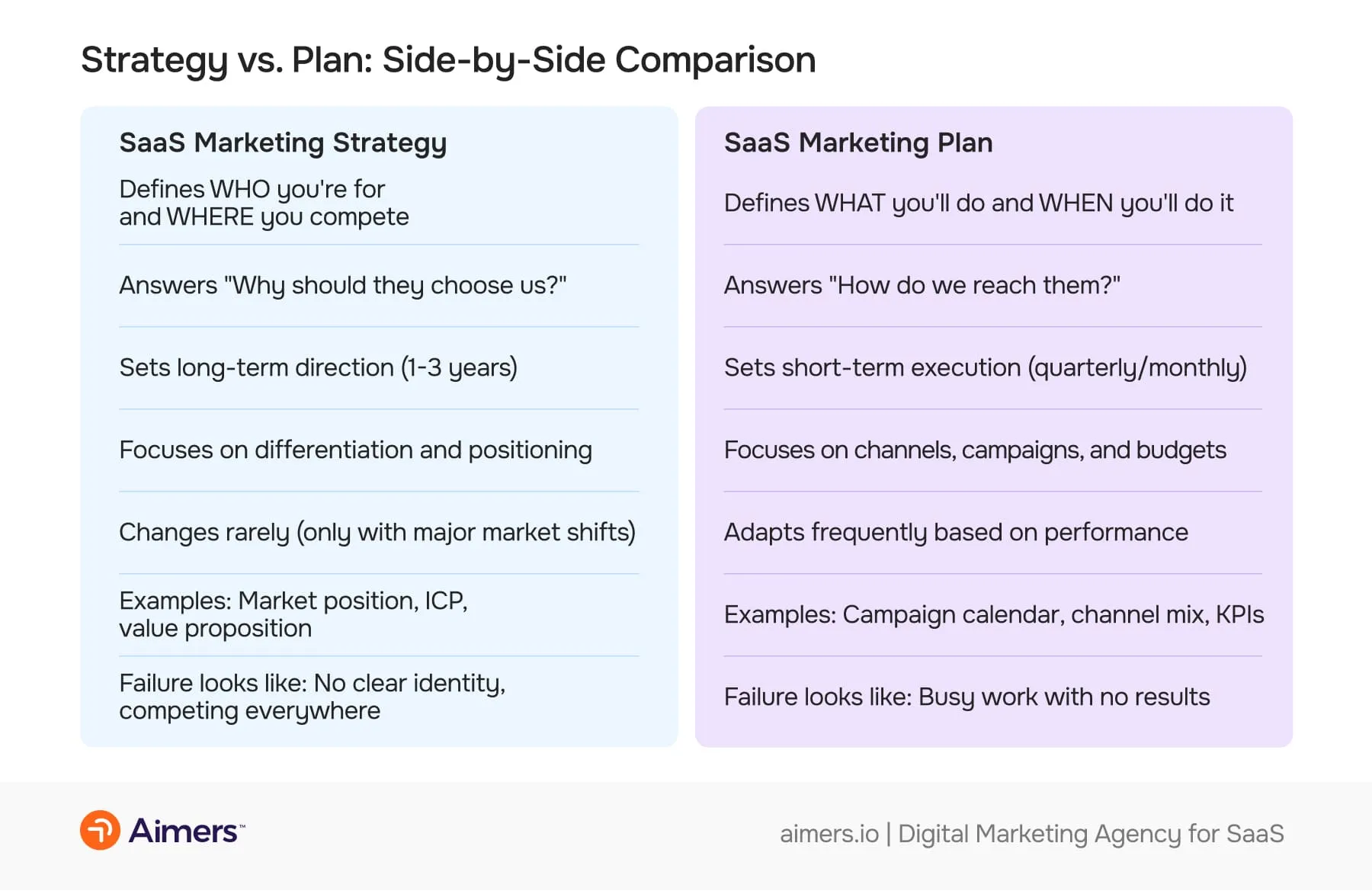 Strategy vs. Plan: Side-by-Side Comparison

SaaS Marketing Strategy

Defines WHO you're for and WHERE you compete

Answers "Why should they choose us?"

Sets long-term direction (1-3 years)

Focuses on differentiation and positioning

Changes rarely (only with major market shifts)

Examples: Market position, ICP, value proposition

Failure looks like: No clear identity, competing everywhere

SaaS Marketing Plan

Defines WHAT you'll do and WHEN you'll do it

Answers "How do we reach them?"

Sets short-term execution (quarterly/monthly)

Focuses on channels, campaigns, and budgets

Adapts frequently based on performance

Examples: Campaign calendar, channel mix, KPIs

Failure looks like: Busy work with no results

Aimers™

aimers.io | Digital Marketing Agency for SaaS